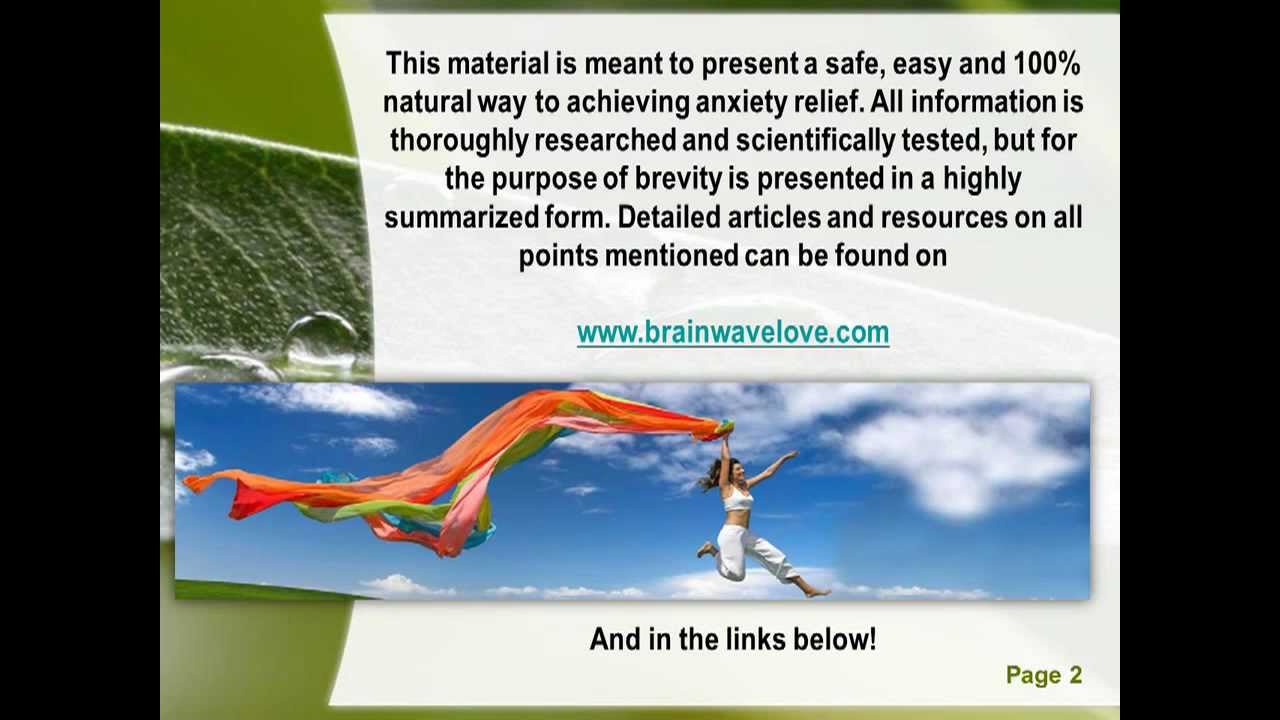 This material is meant to present a safe, easy and 100% natural way to achieving anxiety relief. All information is thoroughly researched and scientifically tested, but for the purpose of brevity is presented in a highly summarized form. Detailed articles and resources on all points mentioned can be found on

www.brainwavelove.com

And in the links below!

Page 2